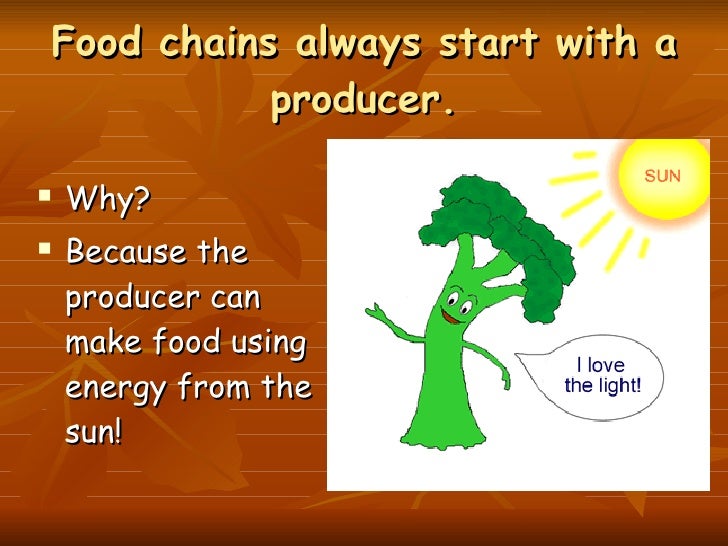 Food chains always start with a producer.

▪ Why?
▪ Because the producer can make food using energy from the sun!

SUN

I love the light!